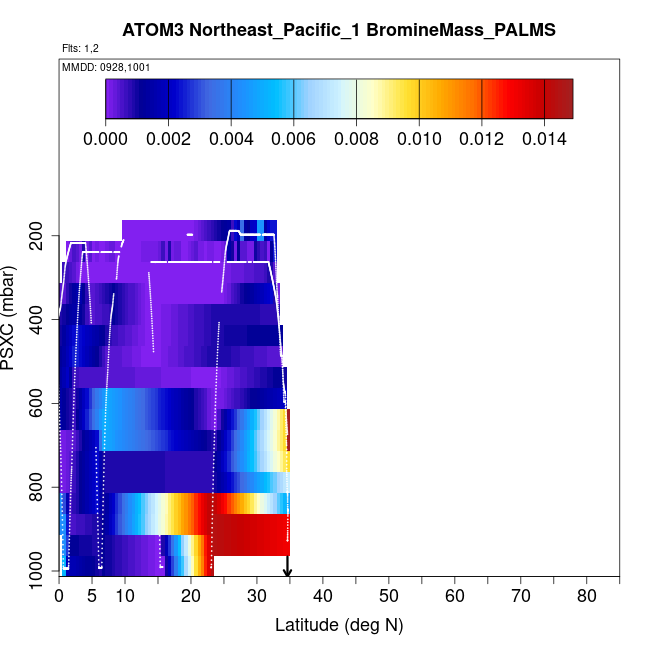 ATOM3 Northeast_Pacific_1 BromineMass_PALMS

Flts: 1,2

MMDD: 0928,1001

0.000 0.002 0.004 0.006 0.008 0.010 0.012 0.014

PSXC (mbar)

200
400
600
800
1000

0 5 10 20 30 40 50 60 70 80

Latitude (deg N)